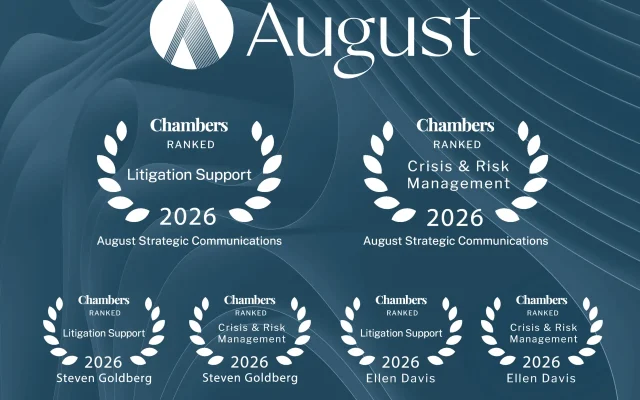 August

Chambers
RANKED
Litigation Support
2026
August Strategic Communications

Chambers
RANKED
Crisis & Risk Management
2026
August Strategic Communications

Chambers
RANKED
Litigation Support
2026
Steven Goldberg

Chambers
RANKED
Crisis & Risk Management
2026
Steven Goldberg

Chambers
RANKED
Litigation Support
2026
Ellen Davis

Chambers
RANKED
Crisis & Risk Management
2026
Ellen Davis